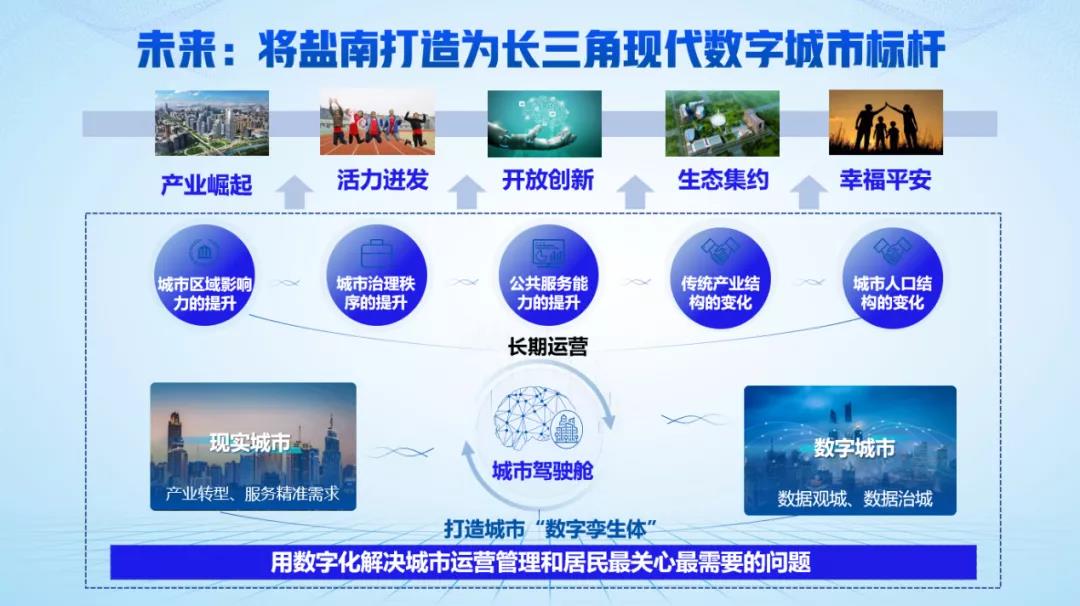 未来：将盐南打造为长三角现代数字城市标杆

产业崛起
活力迸发
开放创新
生态集约
幸福平安

城市区域影响力的提升
城市治理秩序的提升
公共服务能力的提升
传统产业结构的变化
城市人口结构的变化

长期运营

现实城市
产业转型、服务精准需求

城市驾驶舱

数字城市
数据观城、数据治城

打造城市“数字孪生体”

用数字化解决城市运营管理和居民最关心最需要的问题